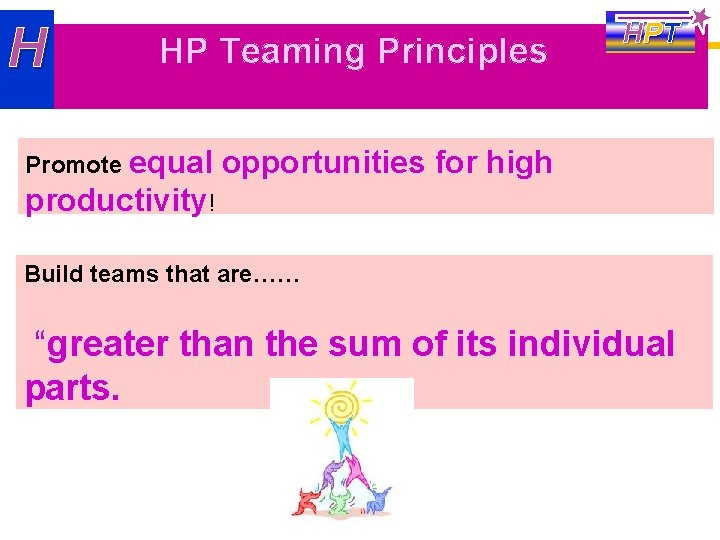 H

HP Teaming Principles

HPT

Promote equal opportunities for high productivity!

Build teams that are……

“greater than the sum of its individual parts.